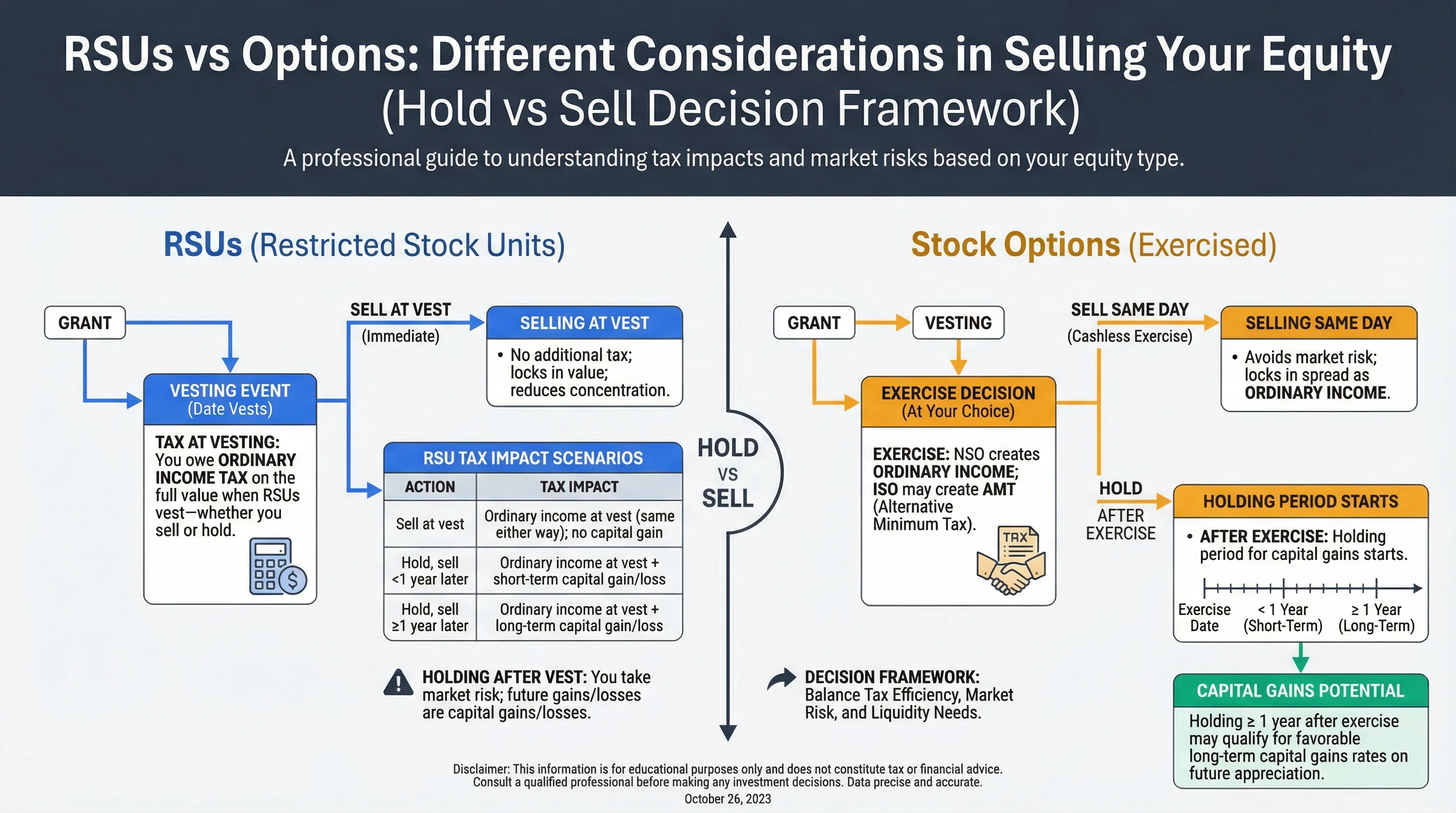 RSUs vs Options: Different Considerations in Selling Your Equity
(Hold vs Sell Decision Framework)

A professional guide to understanding tax impacts and market risks based on your equity type.

RSUs (Restricted Stock Units)

GRANT

VESTING EVENT
(Date Vests)

TAX AT VESTING: You owe ORDINARY INCOME TAX on the full value when RSUs vest—whether you sell or hold.

SELL AT VEST
(Immediate)

SELLING AT VEST
• No additional tax; locks in value; reduces concentration.

RSU TAX IMPACT SCENARIOS

| ACTION | TAX IMPACT |
|---|---|
| Sell at vest | Ordinary income at vest (same either way); no capital gain |
| Hold, sell <1 year later | Ordinary income at vest + short-term capital gain/loss |
| Hold, sell ≥1 year later | Ordinary income at vest + long-term capital gain/loss |

HOLDING AFTER VEST: You take market risk; future gains/losses are capital gains/losses.

HOLD
VS
SELL

Stock Options (Exercised)

GRANT

VESTING

EXERCISE DECISION
(At Your Choice)

EXERCISE: NSO creates ORDINARY INCOME; ISO may create AMT (Alternative Minimum Tax).

TAX

SELL SAME DAY
(Cashless Exercise)

SELLING SAME DAY
• Avoids market risk; locks in spread as ORDINARY INCOME.

HOLD
AFTER EXERCISE

HOLDING PERIOD STARTS
• AFTER EXERCISE: Holding period for capital gains starts.

Exercise Date
< 1 Year (Short-Term)
≥ 1 Year (Long-Term)

CAPITAL GAINS POTENTIAL
Holding ≥ 1 year after exercise may qualify for favorable long-term capital gains rates on future appreciation.

DECISION FRAMEWORK: Balance Tax Efficiency, Market Risk, and Liquidity Needs.

Disclaimer: This information is for educational purposes only and does not constitute tax or financial advice. Consult a qualified professional before making any investment decisions. Data precise and accurate.
October 26, 2023